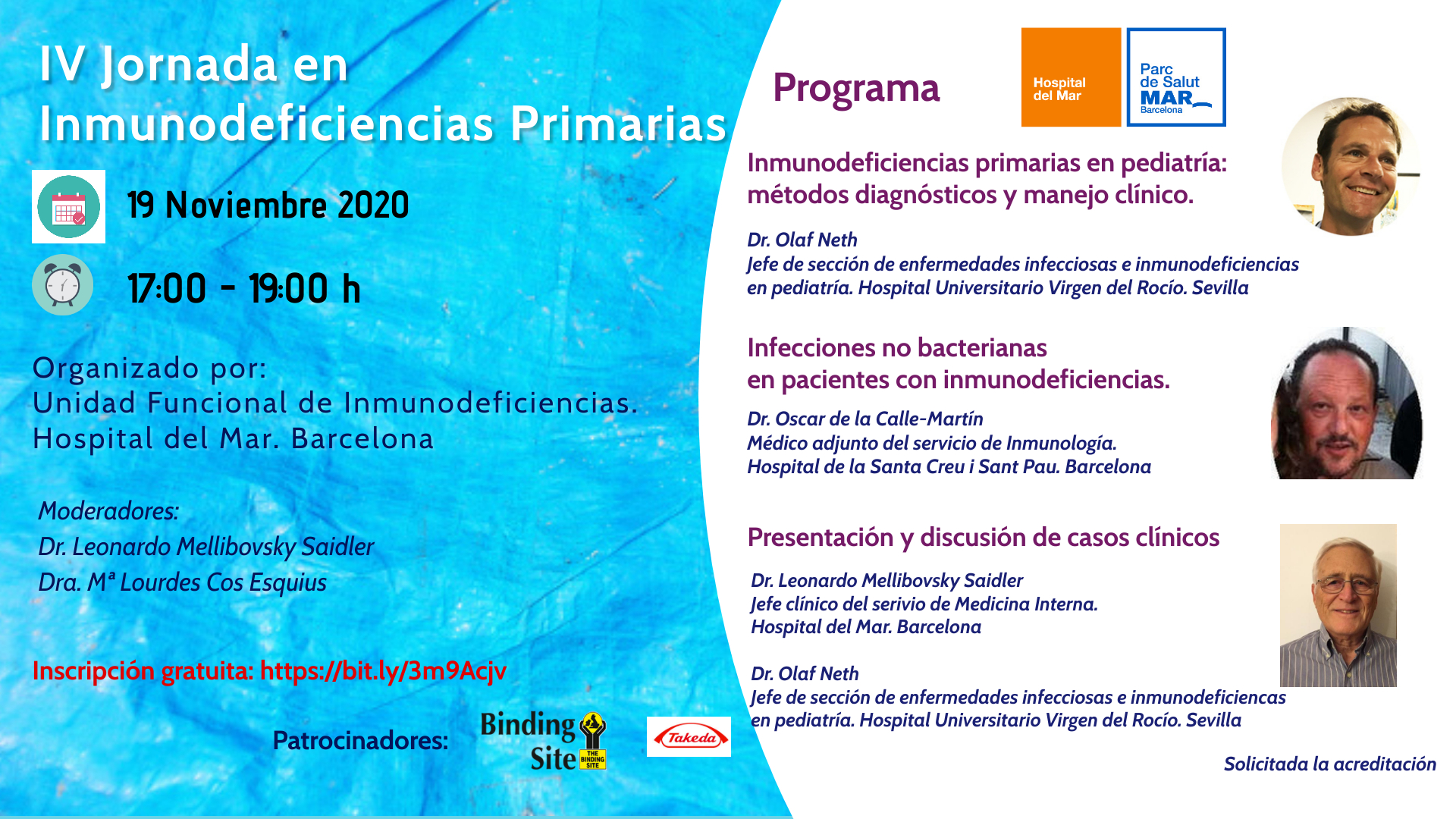 IV Jornada en Inmunodeficiencias Primarias

19 Noviembre 2020

17:00 - 19:00 h

Organizado por:
Unidad Funcional de Inmunodeficiencias.
Hospital del Mar. Barcelona

Moderadores:
Dr. Leonardo Mellibovsky Saidler
Dra. Mª Lourdes Cos Esquius

Inscripción gratuita: https://bit.ly/3m9Acjv

Patrocinadores: Binding Site THE BINDING SITE Takeda

Programa

Hospital del Mar

Parc de Salut MAR Barcelona

Inmunodeficiencias primarias en pediatría: métodos diagnósticos y manejo clínico.

Dr. Olaf Neth
Jefe de sección de enfermedades infecciosas e inmunodeficiencias en pediatría. Hospital Universitario Virgen del Rocío. Sevilla

Infecciones no bacterianas en pacientes con inmunodeficiencias.

Dr. Oscar de la Calle-Martín
Médico adjunto del servicio de Inmunología.
Hospital de la Santa Creu i Sant Pau. Barcelona

Presentación y discusión de casos clínicos

Dr. Leonardo Mellibovsky Saidler
Jefe clínico del serivio de Medicina Interna.
Hospital del Mar. Barcelona

Dr. Olaf Neth
Jefe de sección de enfermedades infecciosas e inmunodeficiencas en pediatría. Hospital Universitario Virgen del Rocío. Sevilla

Solicitada la acreditación